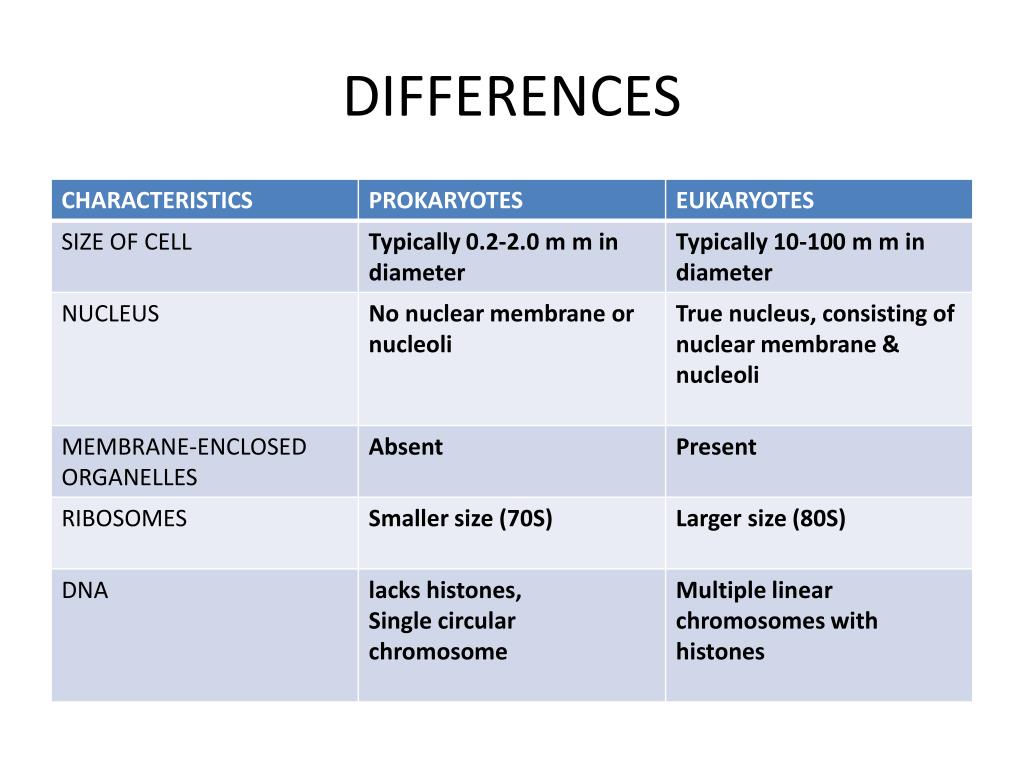 DIFFERENCES

| CHARACTERISTICS | PROKARYOTES | EUKARYOTES |
|---|---|---|
| SIZE OF CELL | Typically 0.2-2.0 m m in diameter | Typically 10-100 m m in diameter |
| NUCLEUS | No nuclear membrane or nucleoli | True nucleus, consisting of nuclear membrane & nucleoli |
| MEMBRANE-ENCLOSED ORGANELLES | Absent | Present |
| RIBOSOMES | Smaller size (70S) | Larger size (80S) |
| DNA | lacks histones, Single circular chromosome | Multiple linear chromosomes with histones |